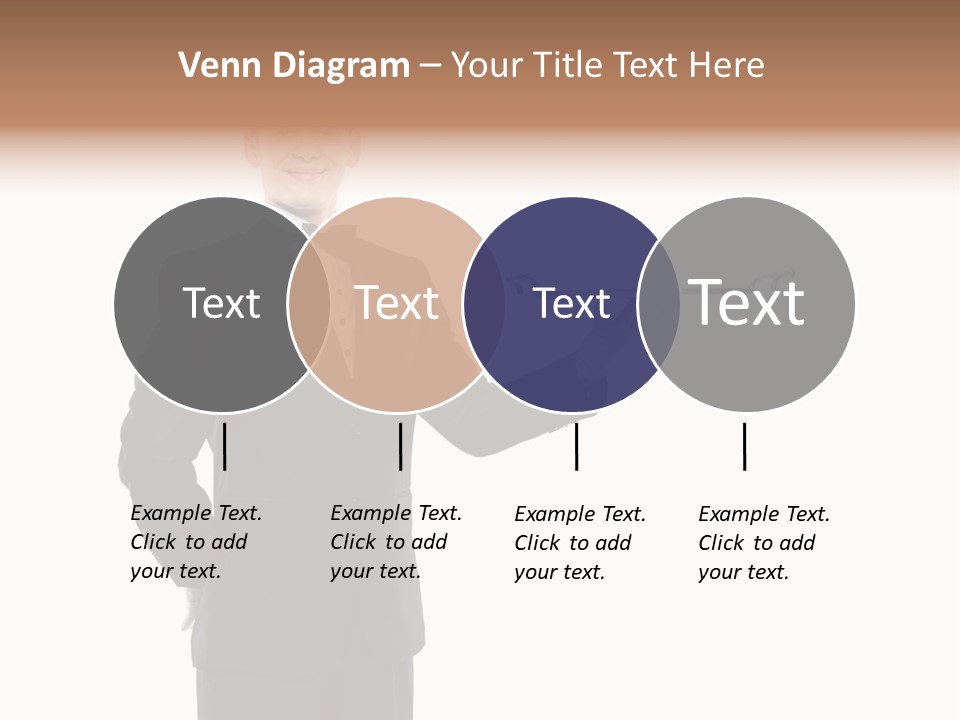 Venn Diagram – Your Title Text Here

Text

Text

Text

Text

Example Text. Click to add your text.

Example Text. Click to add your text.

Example Text. Click to add your text.

Example Text. Click to add your text.